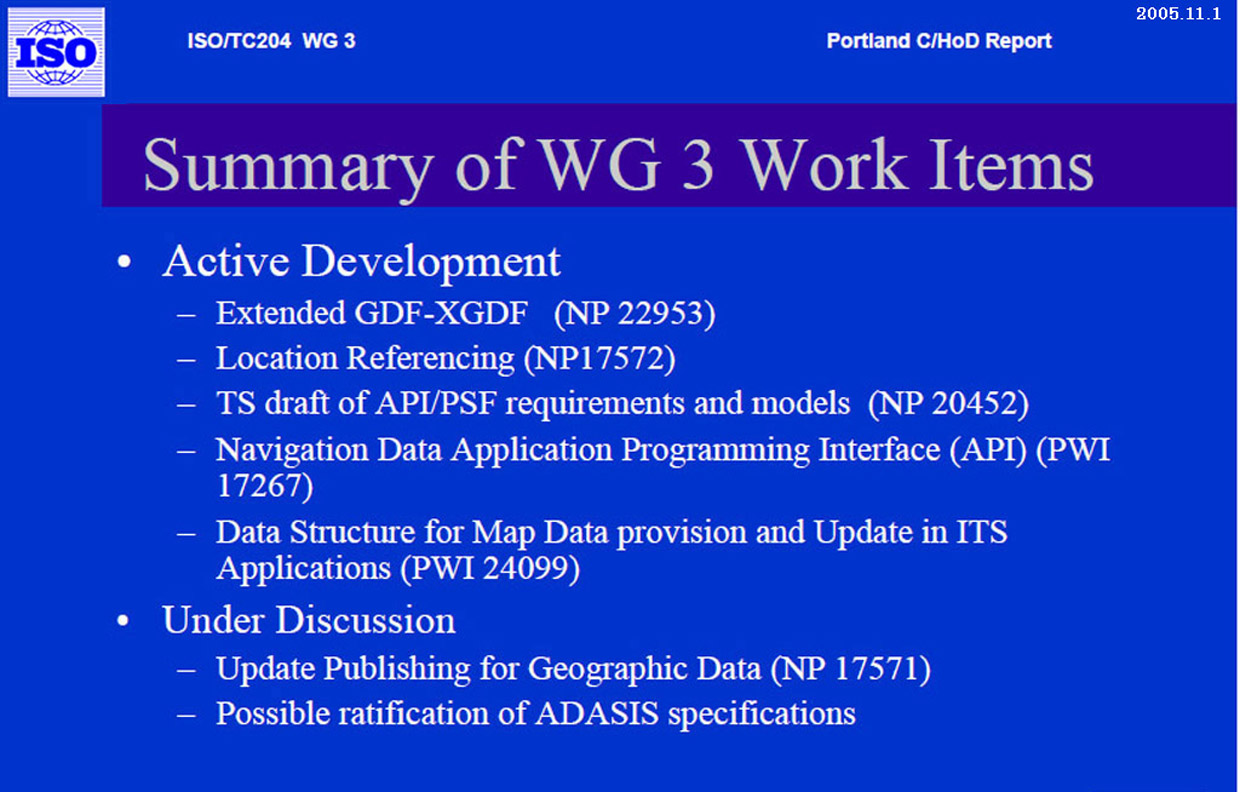 ISO

ISO/TC204 WG 3

Portland C/HoD Report

2005.11.1

Summary of WG 3 Work Items

• Active Development
– Extended GDF-XGDF (NP 22953)
– Location Referencing (NP17572)
– TS draft of API/PSF requirements and models (NP 20452)
– Navigation Data Application Programming Interface (API) (PWI 17267)
– Data Structure for Map Data provision and Update in ITS Applications (PWI 24099)
• Under Discussion
– Update Publishing for Geographic Data (NP 17571)
– Possible ratification of ADASIS specifications